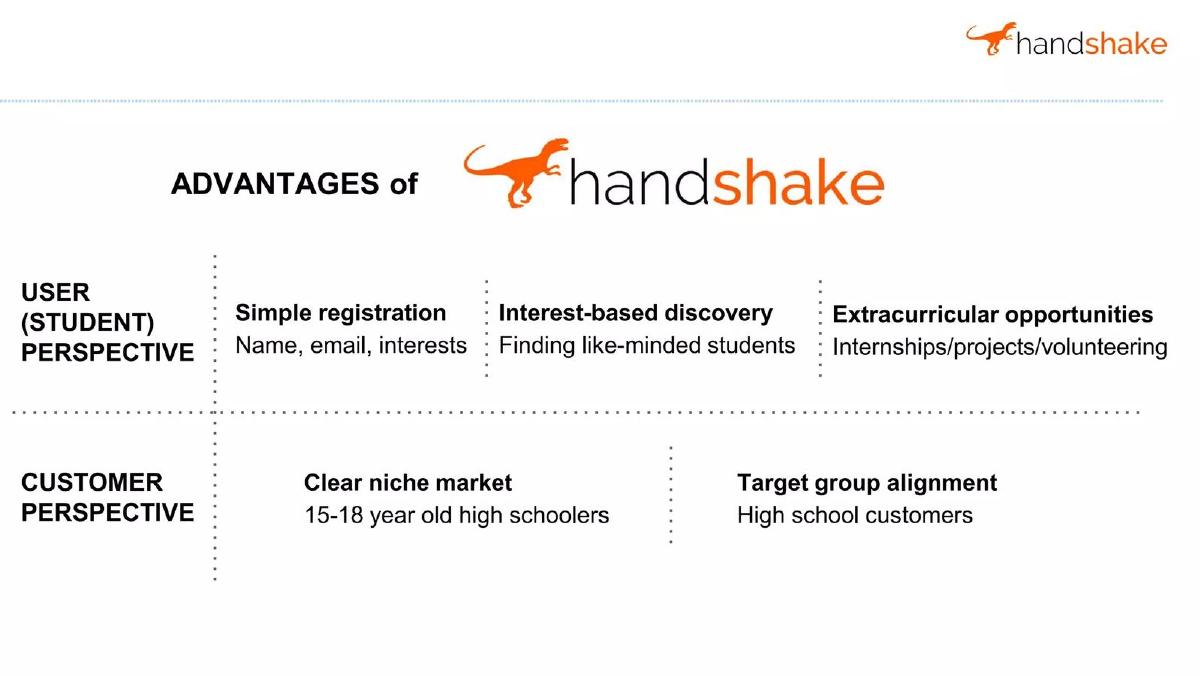 handshake

ADVANTAGES of handshake

USER (STUDENT) PERSPECTIVE

Simple registration
Name, email, interests

Interest-based discovery
Finding like-minded students

Extracurricular opportunities
Internships/projects/volunteering

CUSTOMER PERSPECTIVE

Clear niche market
15-18 year old high schoolers

Target group alignment
High school customers